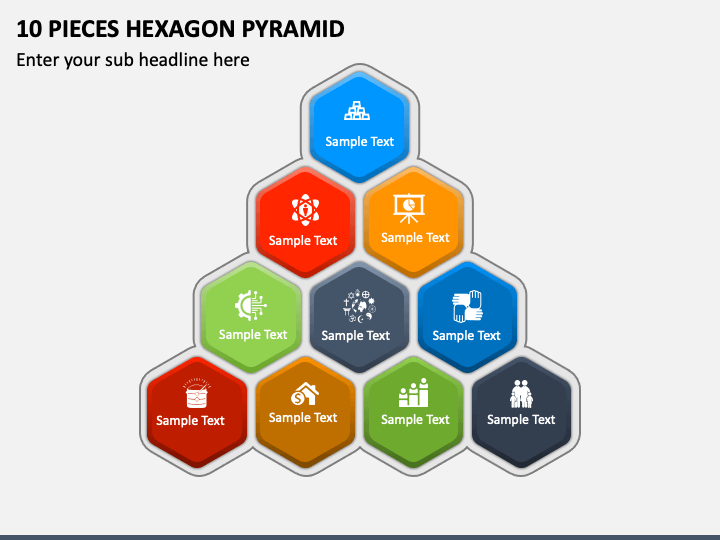 10 PIECES HEXAGON PYRAMID

Enter your sub headline here

Sample Text

Sample Text

Sample Text

Sample Text

Sample Text

Sample Text

Sample Text

Sample Text

Sample Text

Sample Text